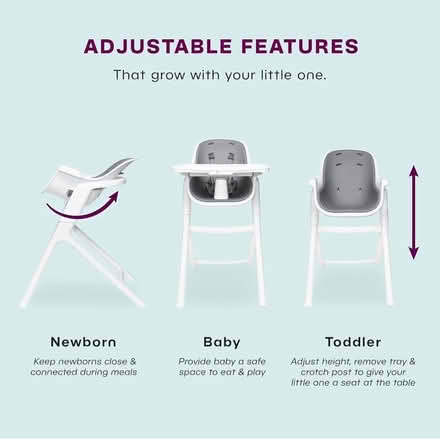 ADJUSTABLE FEATURES

That grow with your little one.

Newborn

Keep newborns close & connected during meals

Baby

Provide baby a safe space to eat & play

Toddler

Adjust height, remove tray & crotch post to give your little one a seat at the table